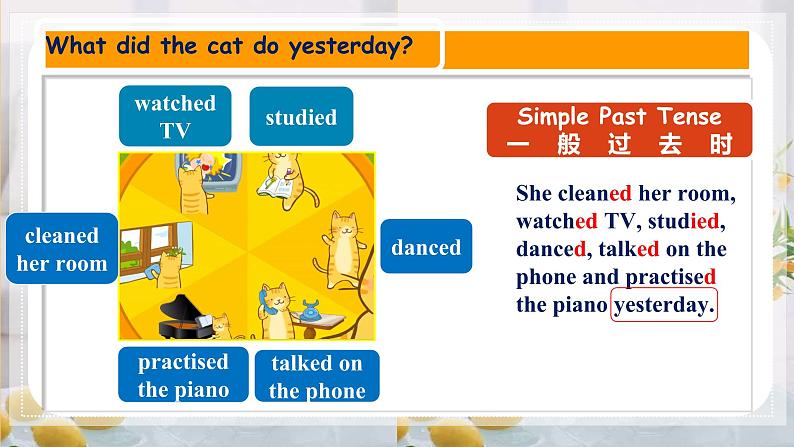 What did the cat do yesterday?

watched TV

studied

cleaned her room

danced

practised the piano

talked on the phone

Simple Past Tense
一 般 过 去 时

She cleaned her room, watched TV, studied, danced, talked on the phone and practised the piano yesterday.